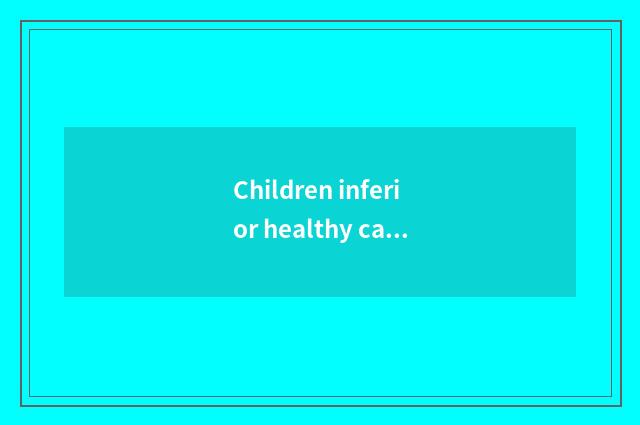 Children inferi
or healthy ca...